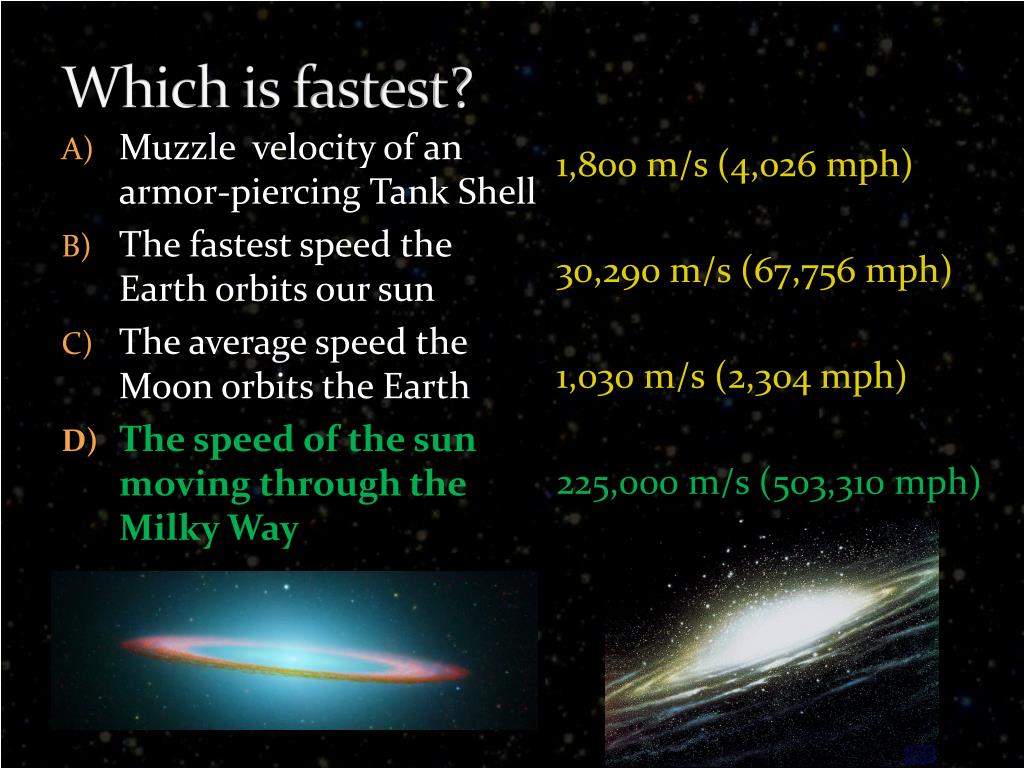 Which is fastest?

A) Muzzle velocity of an armor-piercing Tank Shell

B) The fastest speed the Earth orbits our sun

C) The average speed the Moon orbits the Earth

D) The speed of the sun moving through the Milky Way

1,800 m/s (4,026 mph)

30,290 m/s (67,756 mph)

1,030 m/s (2,304 mph)

225,000 m/s (503,310 mph)